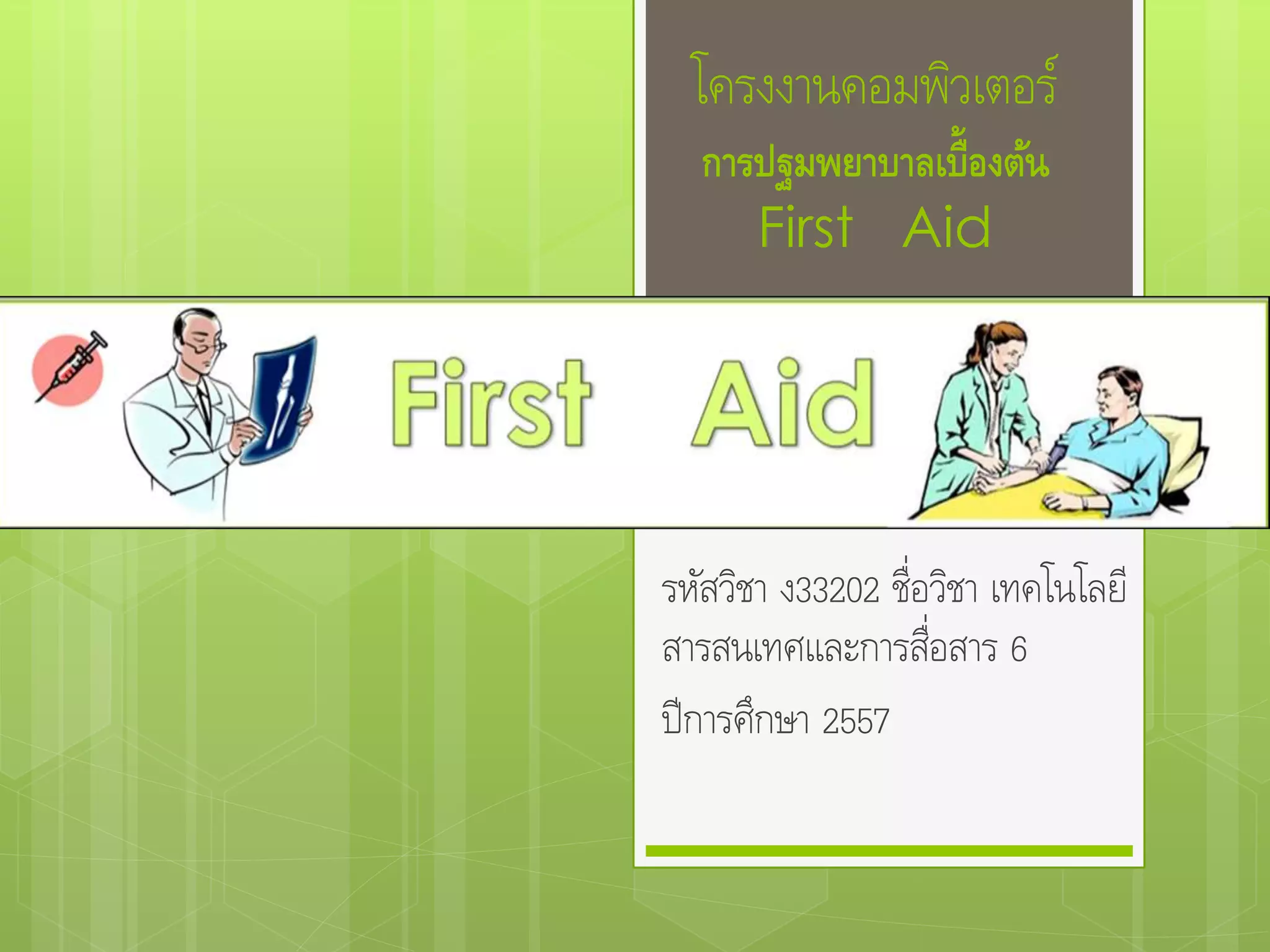 โครงงานคอมพิวเตอร์

การปฐมพยาบาลเบื้องต้น

First Aid

First Aid

รหัสวิชา ง33202 ชื่อวิชา เทคโนโลยีสารสนเทศและการสื่อสาร 6

ปีการศึกษา 2557